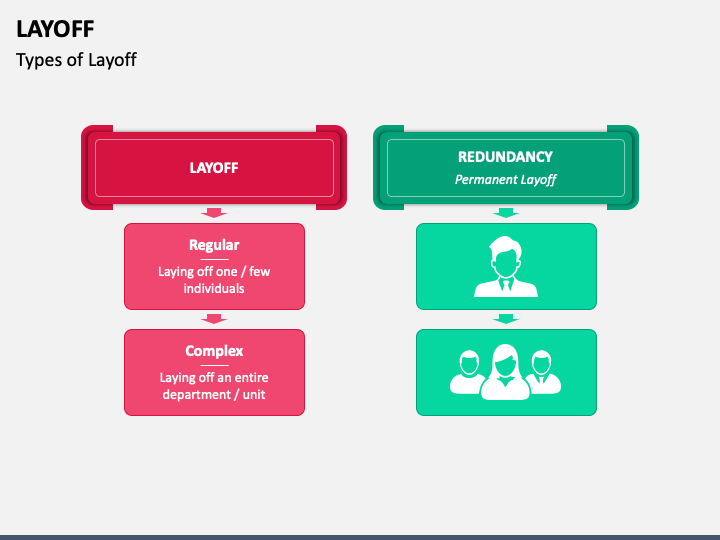 LAYOFF

Types of Layoff

LAYOFF

Regular

Laying off one / few individuals

Complex

Laying off an entire department / unit

REDUNDANCY

Permanent Layoff